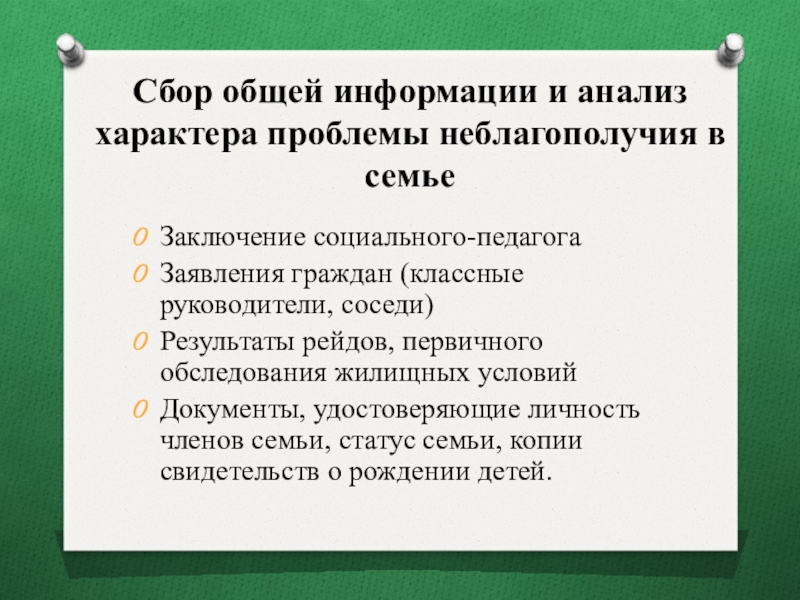 Сбор общей информации и анализ характера проблемы неблагополучия в семье

Заключение социального-педагога

Заявления граждан (классные руководители, соседи)

Результаты рейдов, первичного обследования жилищных условий

Документы, удостоверяющие личность членов семьи, статус семьи, копии свидетельств о рождении детей.